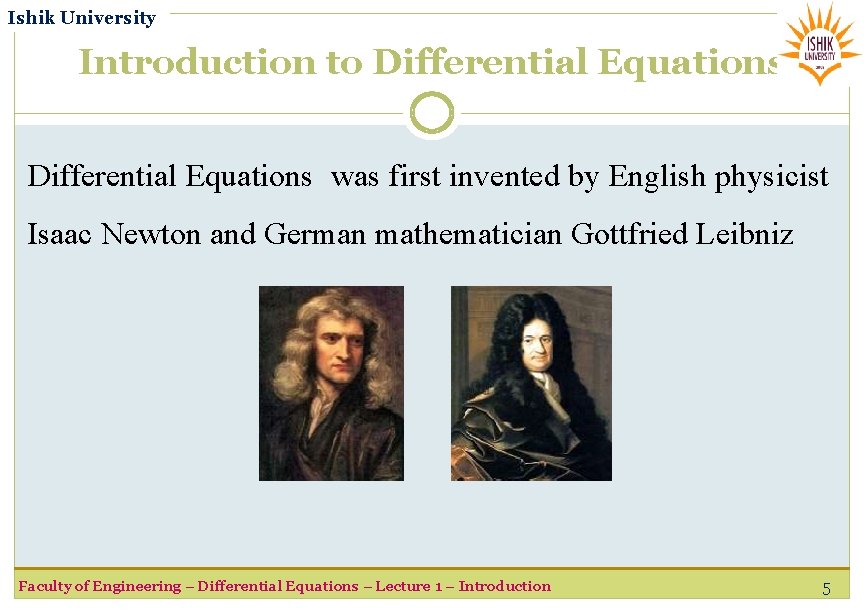 Ishik University

ISHIK UNIVERSITY

Introduction to Differential Equations

Differential Equations was first invented by English physicist Isaac Newton and German mathematician Gottfried Leibniz

Faculty of Engineering – Differential Equations – Lecture 1 – Introduction

5